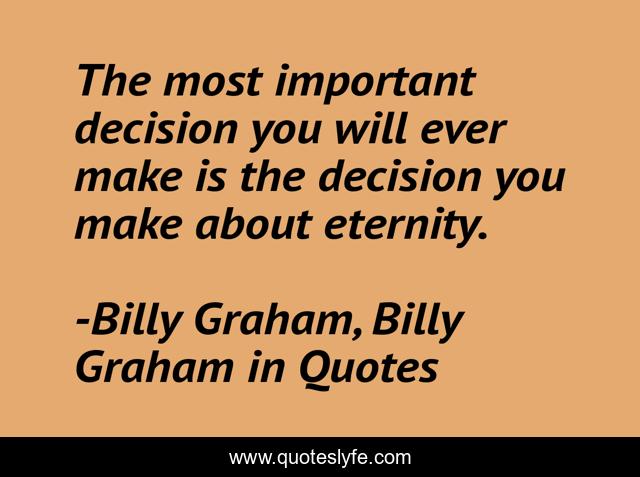 The most important decision you will ever make is the decision you make about eternity.

-Billy Graham, Billy Graham in Quotes

www.quoteslyfe.com